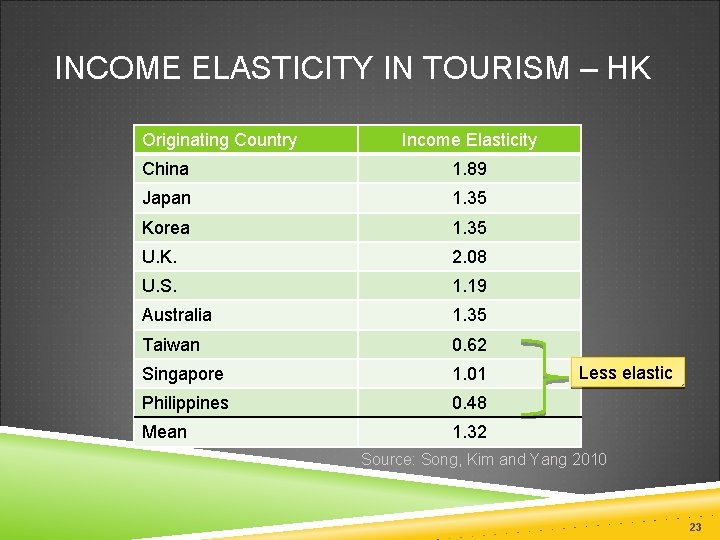 INCOME ELASTICITY IN TOURISM – HK

| Originating Country | Income Elasticity |
|---|---|
| China | 1.89 |
| Japan | 1.35 |
| Korea | 1.35 |
| U.K. | 2.08 |
| U.S. | 1.19 |
| Australia | 1.35 |
| Taiwan | 0.62 |
| Singapore | 1.01 |
| Philippines | 0.48 |
| Mean | 1.32 |

Less elastic

Source: Song, Kim and Yang 2010

23